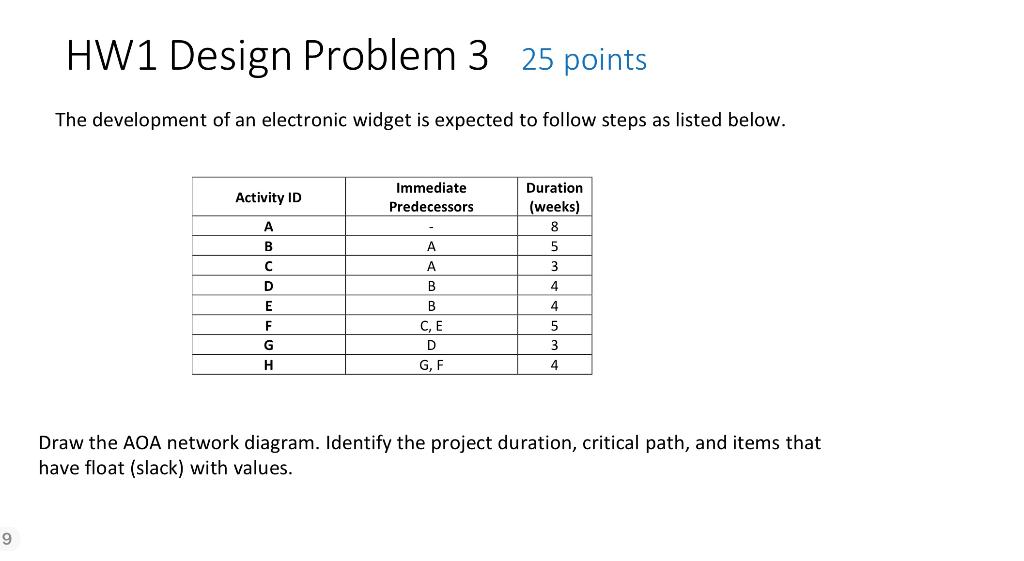 HW1 Design Problem 3 25 points

The development of an electronic widget is expected to follow steps as listed below.

| Activity ID | Immediate Predecessors | Duration (weeks) |
|---|---|---|
| A | - | 8 |
| B | A | 5 |
| C | A | 3 |
| D | B | 4 |
| E | B | 4 |
| F | C, E | 5 |
| G | D | 3 |
| H | G, F | 4 |

Draw the AOA network diagram. Identify the project duration, critical path, and items that have float (slack) with values.

9